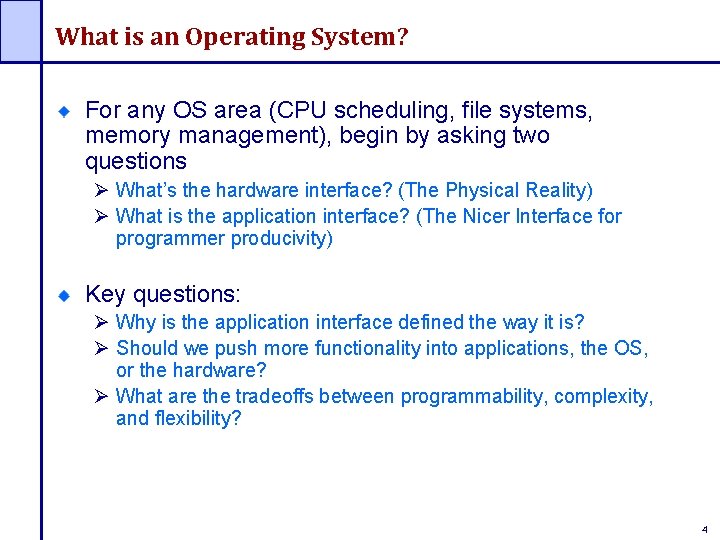 What is an Operating System?

For any OS area (CPU scheduling, file systems, memory management), begin by asking two questions

➢ What's the hardware interface? (The Physical Reality)

➢ What is the application interface? (The Nicer Interface for programmer producivity)

Key questions:

➢ Why is the application interface defined the way it is?

➢ Should we push more functionality into applications, the OS, or the hardware?

➢ What are the tradeoffs between programmability, complexity, and flexibility?

4